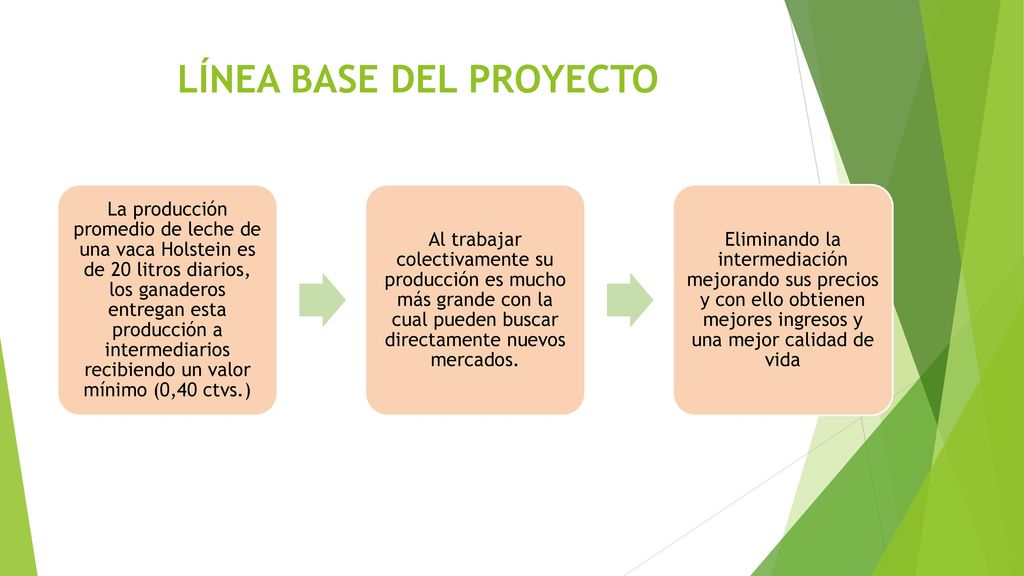 LÍNEA BASE DEL PROYECTO

La producción promedio de leche de una vaca Holstein es de 20 litros diarios, los ganaderos entregan esta producción a intermediarios recibiendo un valor mínimo (0,40 ctvs.)

Al trabajar colectivamente su producción es mucho más grande con la cual pueden buscar directamente nuevos mercados.

Eliminando la intermediación mejorando sus precios y con ello obtienen mejores ingresos y una mejor calidad de vida